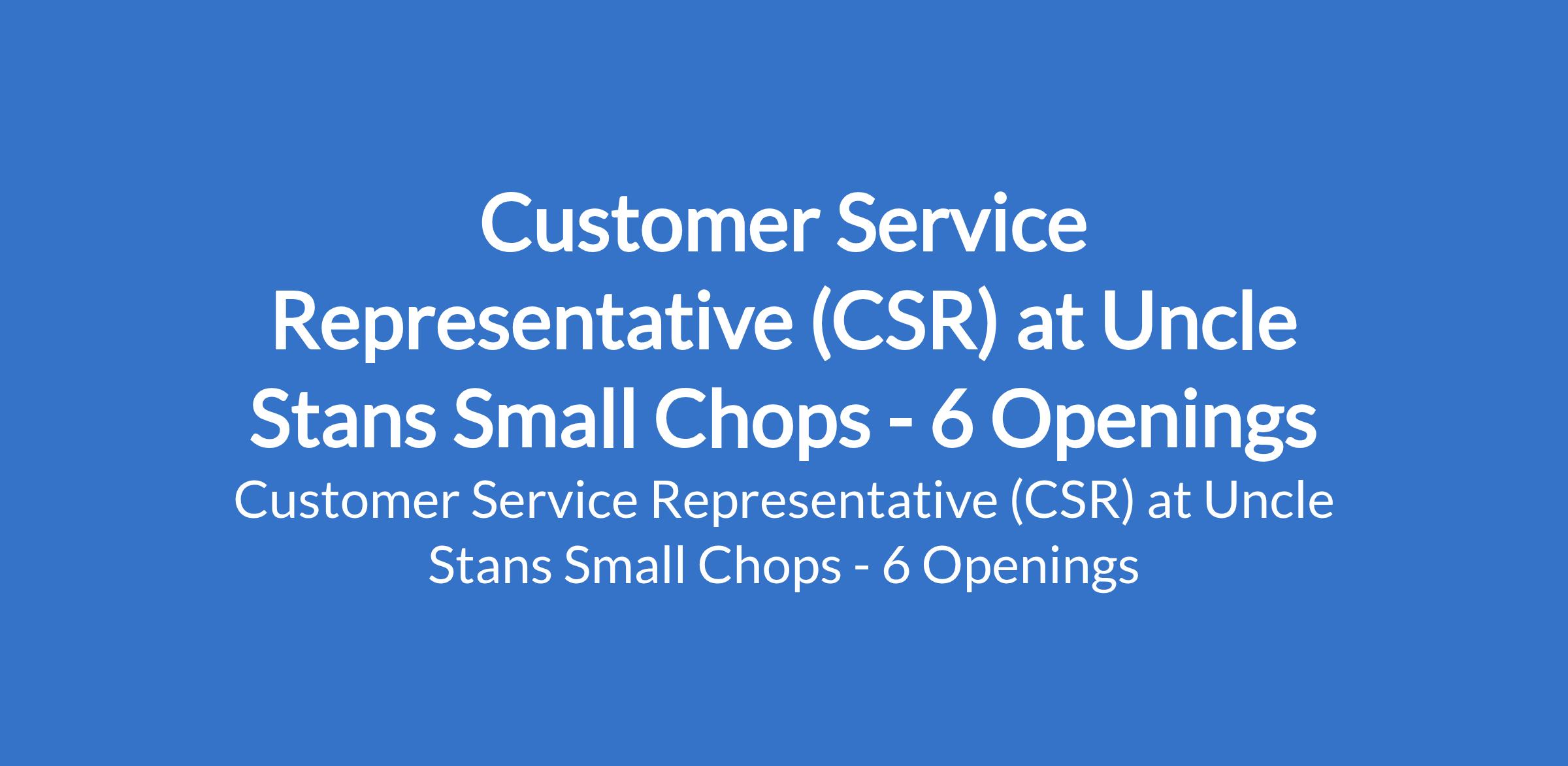 Customer Service Representative (CSR) at Uncle Stans Small Chops - 6 Openings

Customer Service Representative (CSR) at Uncle Stans Small Chops - 6 Openings